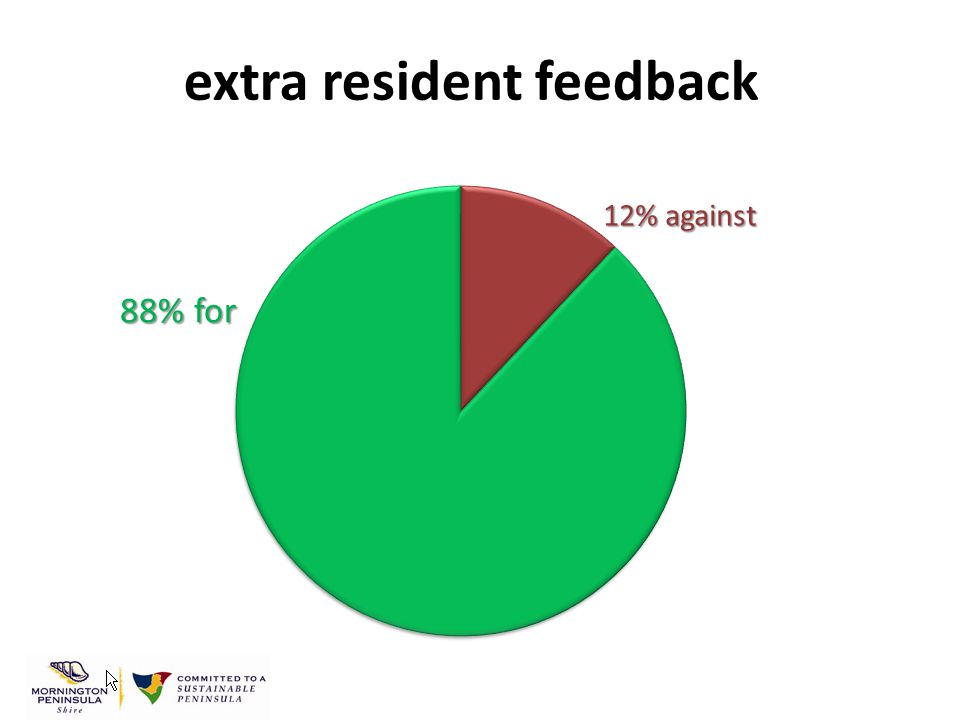 extra resident feedback

12% against

88% for

MORNINGTON PENINSULA Shire

COMMITTED TO A SUSTAINABLE PENINSULA